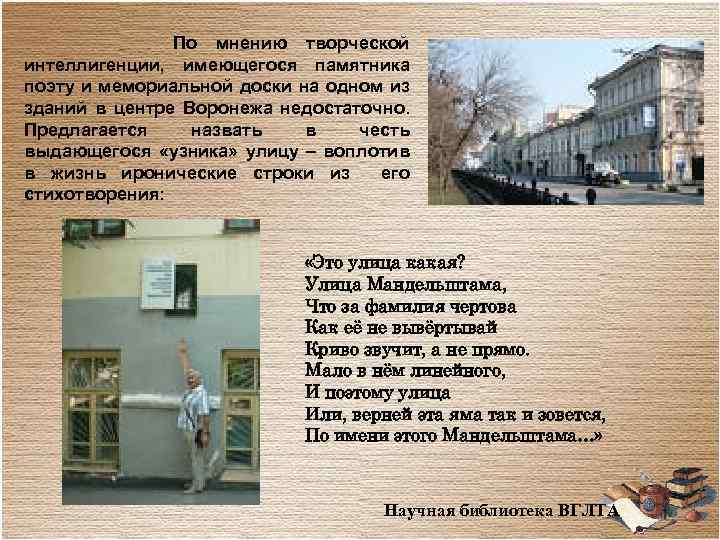 По мнению творческой интеллигенции, имеющегося памятника поэту и мемориальной доски на одном из зданий в центре Воронежа недостаточно. Предлагается назвать в честь выдающегося «узника» улицу – воплотив в жизнь иронические строки из его стихотворения:

«Это улица какая?
Улица Мандельштама,
Что за фамилия чертова
Как её не вывёртывай
Криво звучит, а не прямо.
Мало в нём линейного,
И поэтому улица
Или, верней эта яма так и зовется,
По имени этого Мандельштама…»

Научная библиотека ВГЛТА